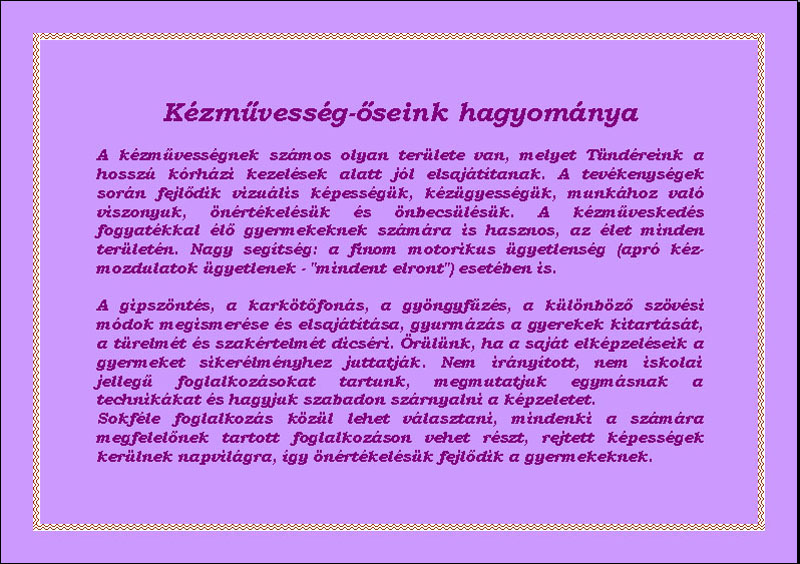 Kézművesség-őseink hagyománya

A kézművességnek számos olyan területe van, melyet Tündéreink a hosszú kórházi kezelések alatt jól elsajátítanak. A tevékenységek során fejlődik vizuális képességük, kézügyességük, munkához való viszonyuk, önértékelésük és önbecsülésük. A kézműveskedés fogyatékkal élő gyermekeknek számára is hasznos, az élet minden területén. Nagy segítség: a finom motorikus ügyetlenség (apró kézmozdulatok ügyetlenek - "mindent elront") esetében is.

A gipszöntés, a karkötőfonás, a gyöngyfűzés, a különböző szövési módok megismerése és elsajátítása, gyurmázás a gyerekek kitartását, a türelmét és szakértelmét dicséri. Örülünk, ha a saját elképzeléseik a gyermeket sikerélményhez juttatják. Nem irányított, nem iskolai jellegű foglalkozásokat tartunk, megmutatjuk egymásnak a technikákat és hagyjuk szabadon szárnyalni a képzeletet.
Sokféle foglalkozás közül lehet választani, mindenki a számára megfelelőnek tartott foglalkozáson vehet részt, rejtett képességek kerülnek napvilágra, így önértékelésük fejlődik a gyermekeknek.